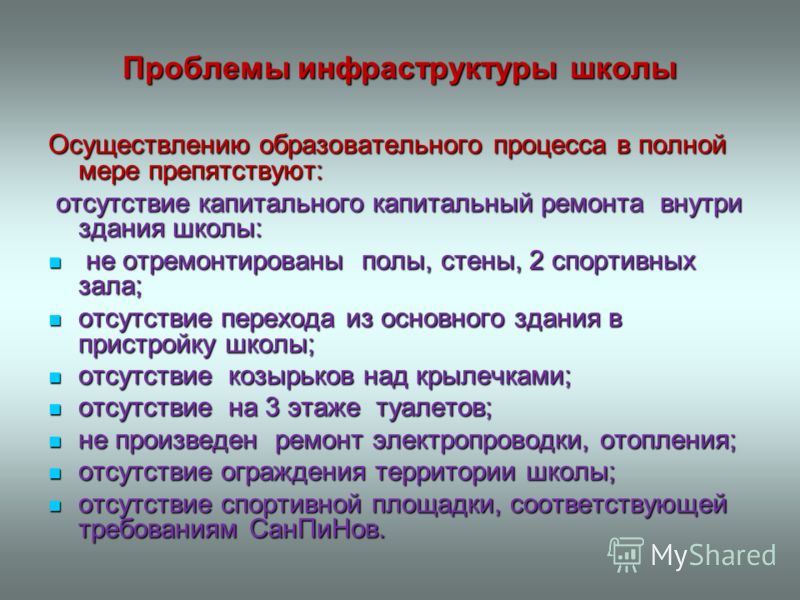 Проблемы инфраструктуры школы

Осуществлению образовательного процесса в полной мере препятствуют:

отсутствие капитального капитальный ремонта внутри здания школы:

- не отремонтированы полы, стены, 2 спортивных зала;
- отсутствие перехода из основного здания в пристройку школы;
- отсутствие козырьков над крылечками;
- отсутствие на 3 этаже туалетов;
- не произведен ремонт электропроводки, отопления;
- отсутствие ограждения территории школы;
- отсутствие спортивной площадки, соответствующей требованиям СанПиНов.

MyShared